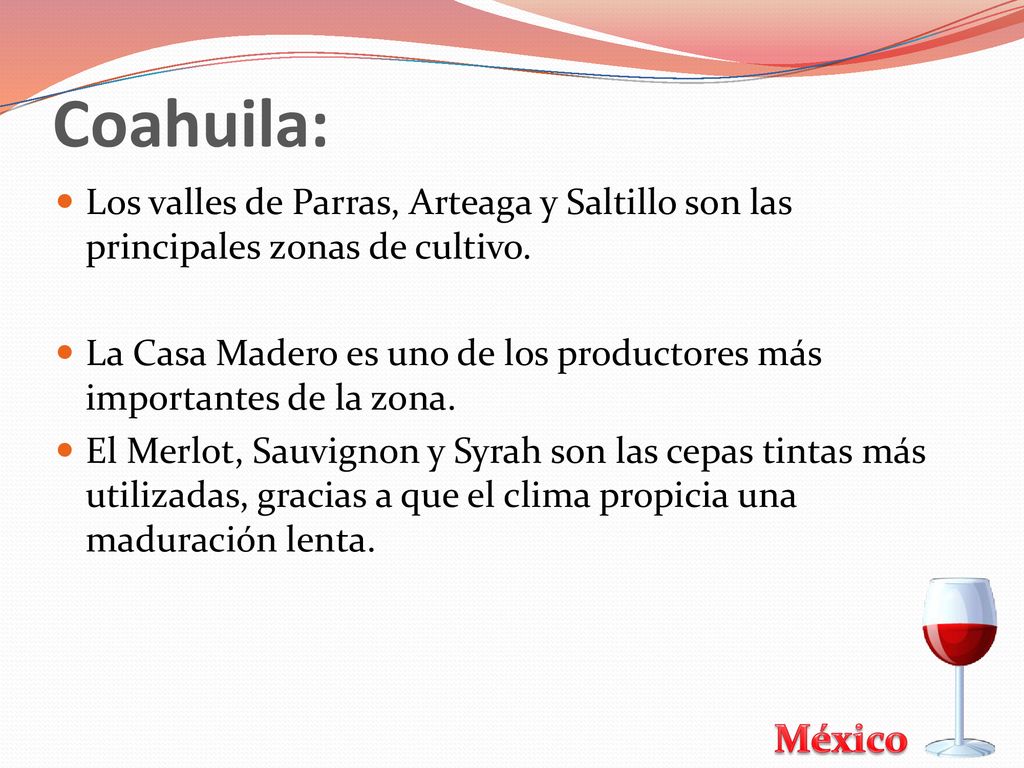 Coahuila:

Los valles de Parras, Arteaga y Saltillo son las principales zonas de cultivo.

La Casa Madero es uno de los productores más importantes de la zona.

El Merlot, Sauvignon y Syrah son las cepas tintas más utilizadas, gracias a que el clima propicia una maduración lenta.

México